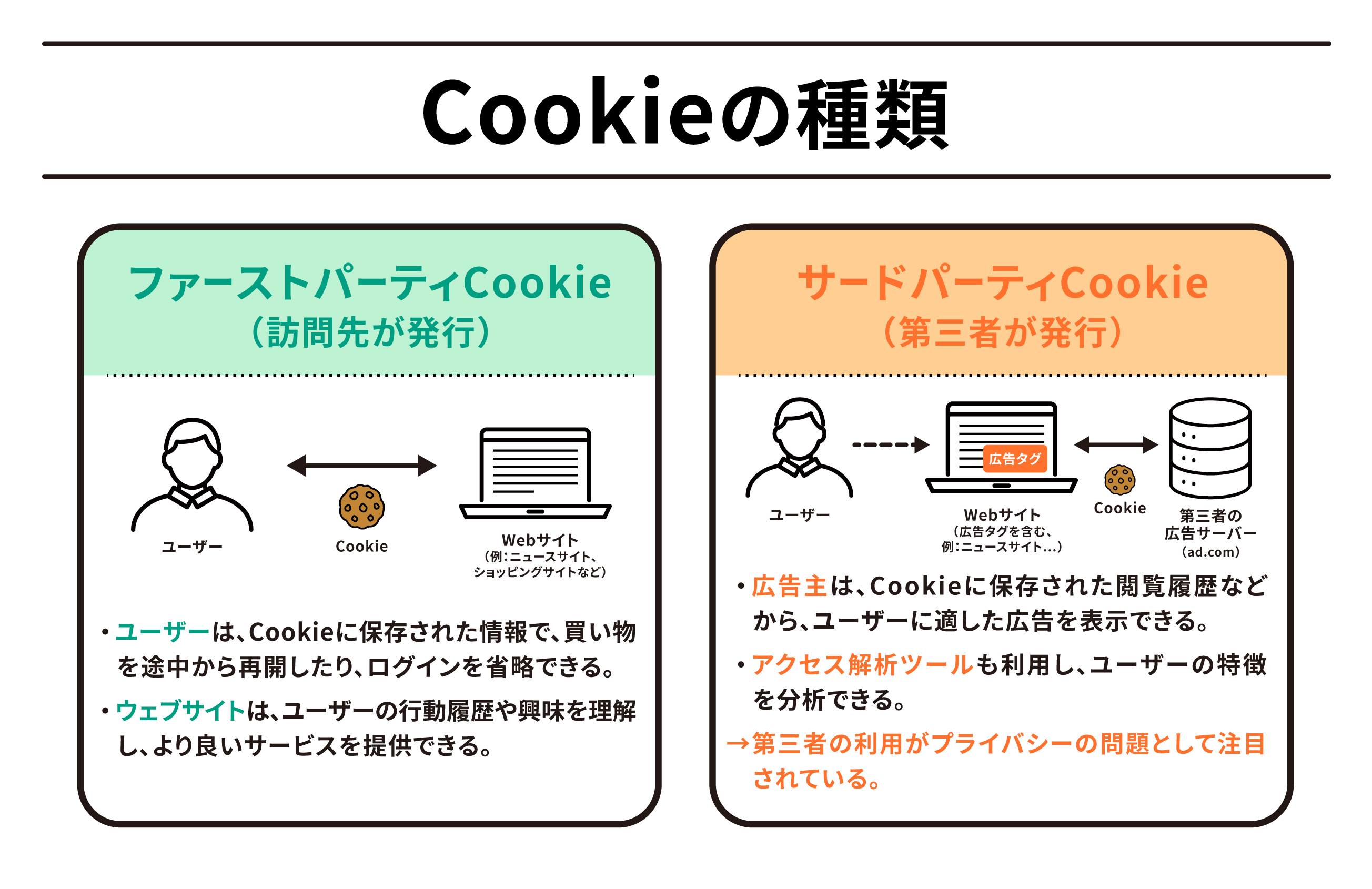 Cookieの種類

ファーストパーティCookie
（訪問先が発行）

ユーザー

Cookie

Webサイト
（例：ニュースサイト、ショッピングサイトなど）

・ユーザーは、Cookieに保存された情報で、買い物を途中から再開したり、ログインを省略できる。

・ウェブサイトは、ユーザーの行動履歴や興味を理解し、より良いサービスを提供できる。

サードパーティCookie
（第三者が発行）

ユーザー

広告タグ

Webサイト
（広告タグを含む、例：ニュースサイト...）

Cookie

第三者の広告サーバー
（ad.com）

・広告主は、Cookieに保存された閲覧履歴などから、ユーザーに適した広告を表示できる。

・アクセス解析ツールも利用し、ユーザーの特徴を分析できる。

→第三者の利用がプライバシーの問題として注目されている。